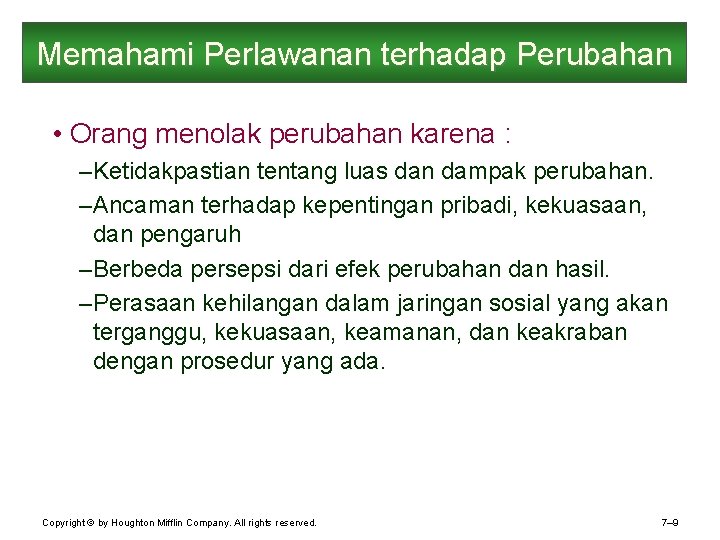 Memahami Perlawanan terhadap Perubahan

• Orang menolak perubahan karena :

–Ketidakpastian tentang luas dan dampak perubahan.

–Ancaman terhadap kepentingan pribadi, kekuasaan, dan pengaruh

–Berbeda persepsi dari efek perubahan dan hasil.

–Perasaan kehilangan dalam jaringan sosial yang akan terganggu, kekuasaan, keamanan, dan keakraban dengan prosedur yang ada.

Copyright © by Houghton Mifflin Company. All rights reserved.

7–9